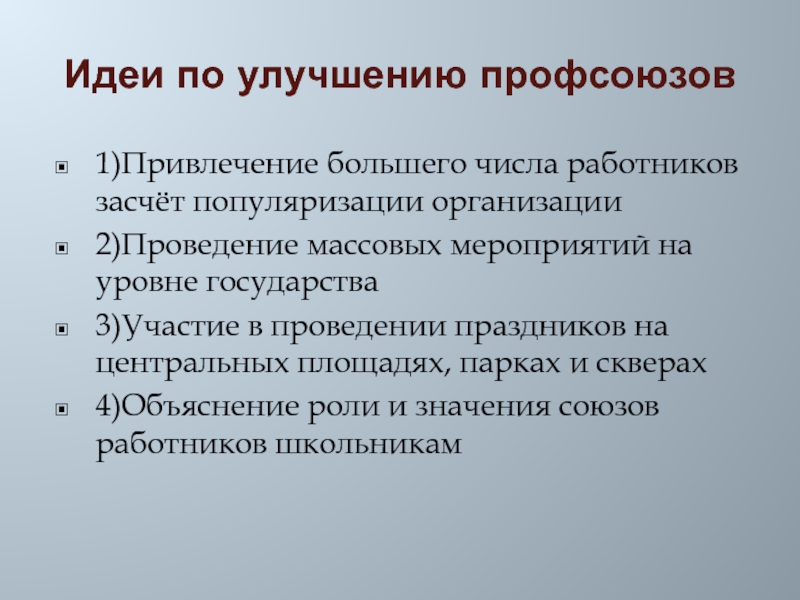 Идеи по улучшению профсоюзов

1)Привлечение большего числа работников засчёт популяризации организации

2)Проведение массовых мероприятий на уровне государства

3)Участие в проведении праздников на центральных площадях, парках и скверах

4)Объяснение роли и значения союзов работников школьникам